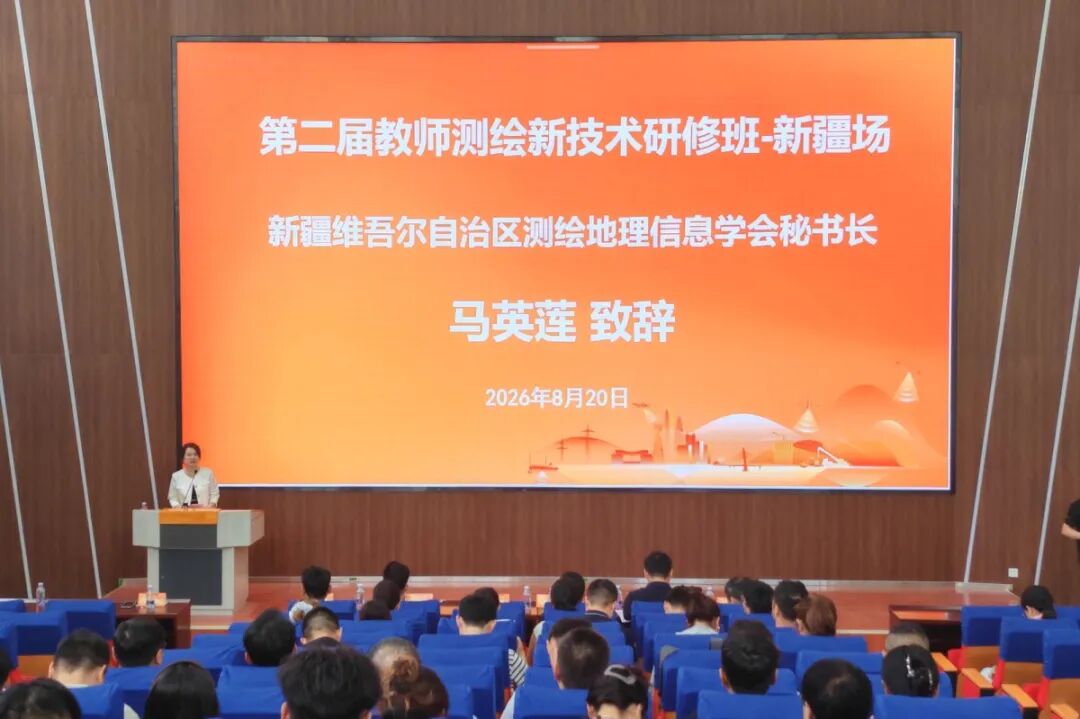 第二届教师测绘新技术研修班-新疆场

新疆维吾尔自治区测绘地理信息学会秘书长

马英莲 致辞

2026年8月20日